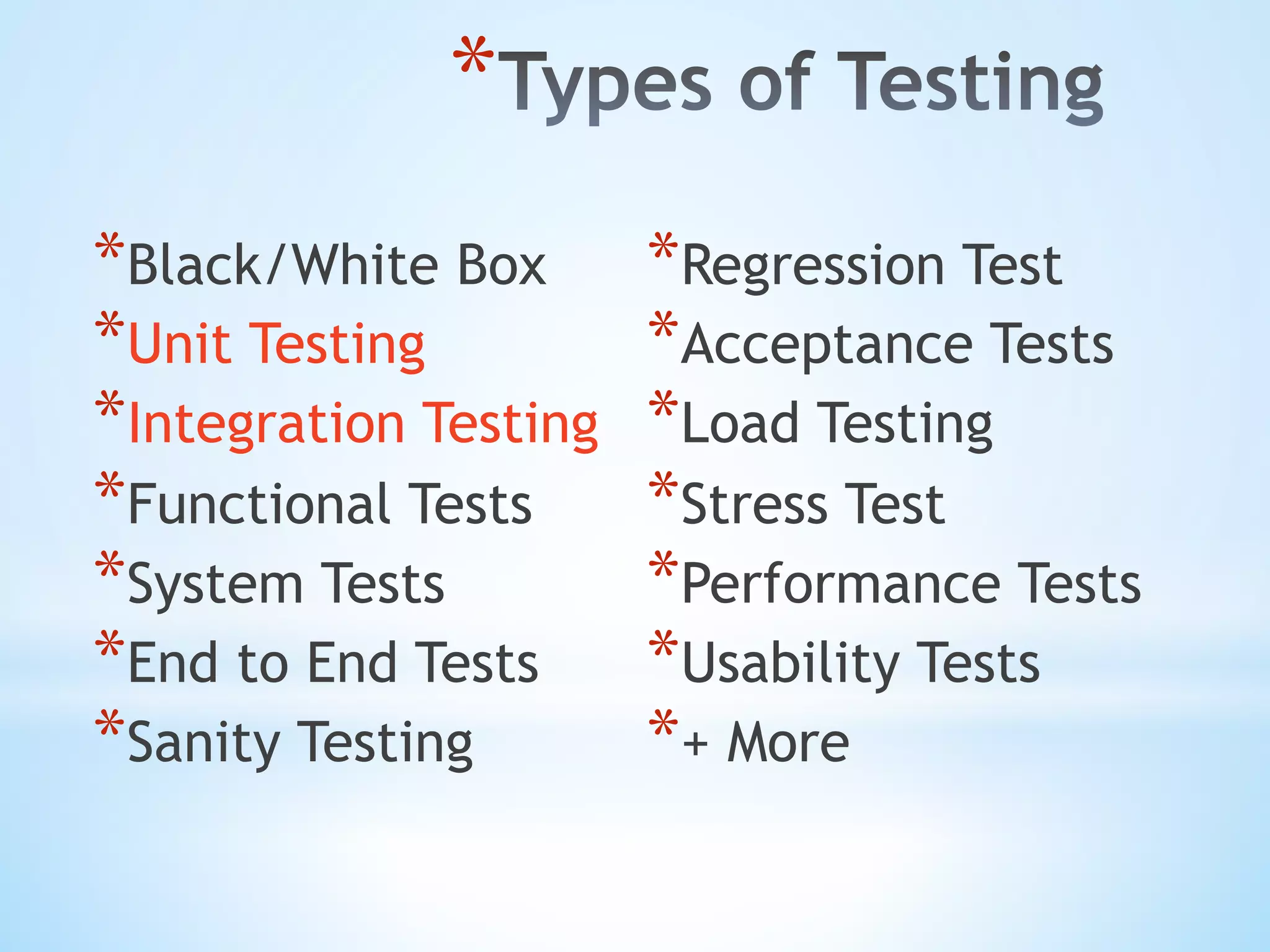 *Types of Testing

*Black/White Box
*Unit Testing
*Integration Testing
*Functional Tests
*System Tests
*End to End Tests
*Sanity Testing

*Regression Test
*Acceptance Tests
*Load Testing
*Stress Test
*Performance Tests
*Usability Tests
*+ More